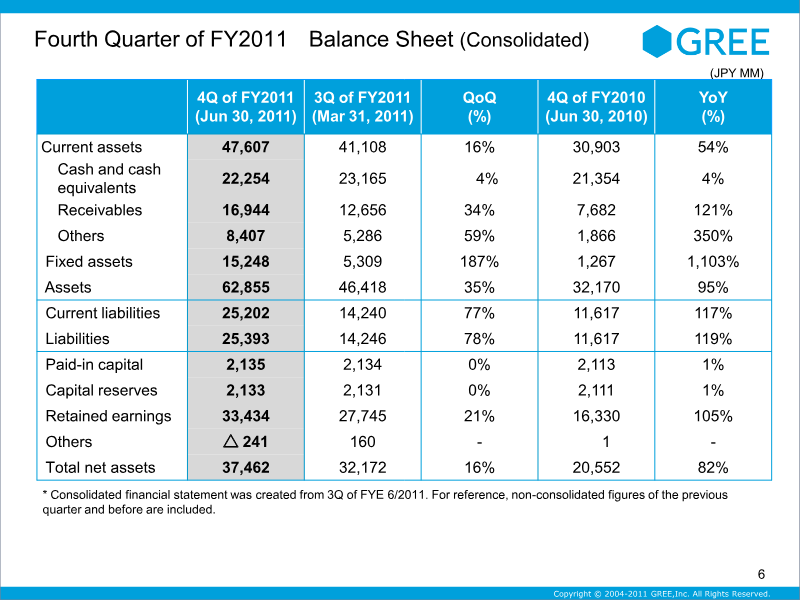 Fourth Quarter of FY2011 Balance Sheet (Consolidated)

GREE

(JPY MM)

| | 4Q of FY2011 (Jun 30, 2011) | 3Q of FY2011 (Mar 31, 2011) | QoQ (%) | 4Q of FY2010 (Jun 30, 2010) | YoY (%) |
|---|---|---|---|---|---|
| Current assets | 47,607 | 41,108 | 16% | 30,903 | 54% |
| Cash and cash equivalents | 22,254 | 23,165 | 4% | 21,354 | 4% |
| Receivables | 16,944 | 12,656 | 34% | 7,682 | 121% |
| Others | 8,407 | 5,286 | 59% | 1,866 | 350% |
| Fixed assets | 15,248 | 5,309 | 187% | 1,267 | 1,103% |
| Assets | 62,855 | 46,418 | 35% | 32,170 | 95% |
| Current liabilities | 25,202 | 14,240 | 77% | 11,617 | 117% |
| Liabilities | 25,393 | 14,246 | 78% | 11,617 | 119% |
| Paid-in capital | 2,135 | 2,134 | 0% | 2,113 | 1% |
| Capital reserves | 2,133 | 2,131 | 0% | 2,111 | 1% |
| Retained earnings | 33,434 | 27,745 | 21% | 16,330 | 105% |
| Others | △ 241 | 160 | - | 1 | - |
| Total net assets | 37,462 | 32,172 | 16% | 20,552 | 82% |

* Consolidated financial statement was created from 3Q of FYE 6/2011. For reference, non-consolidated figures of the previous quarter and before are included.

6

Copyright © 2004-2011 GREE,Inc. All Rights Reserved.